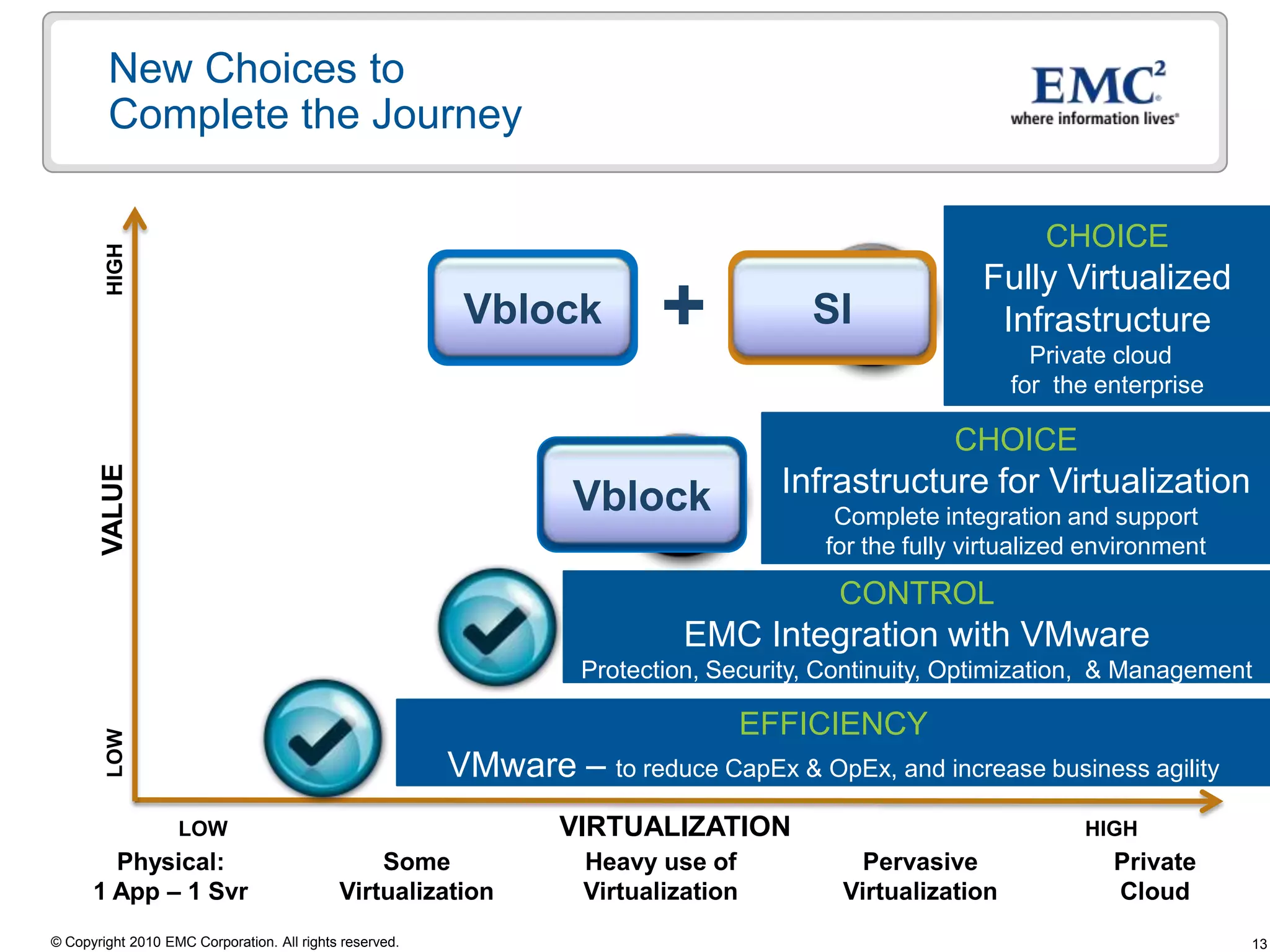 New Choices to
Complete the Journey

EMC$^2$
where information lives

HIGH

VALUE

LOW

Vblock + SI

CHOICE
Fully Virtualized Infrastructure
Private cloud
for the enterprise

Vblock

CHOICE
Infrastructure for Virtualization
Complete integration and support
for the fully virtualized environment

CONTROL
EMC Integration with VMware
Protection, Security, Continuity, Optimization, & Management

EFFICIENCY
VMware – to reduce CapEx & OpEx, and increase business agility

LOW
VIRTUALIZATION
HIGH

Physical:
1 App – 1 Svr

Some
Virtualization

Heavy use of
Virtualization

Pervasive
Virtualization

Private
Cloud

© Copyright 2010 EMC Corporation. All rights reserved.

13